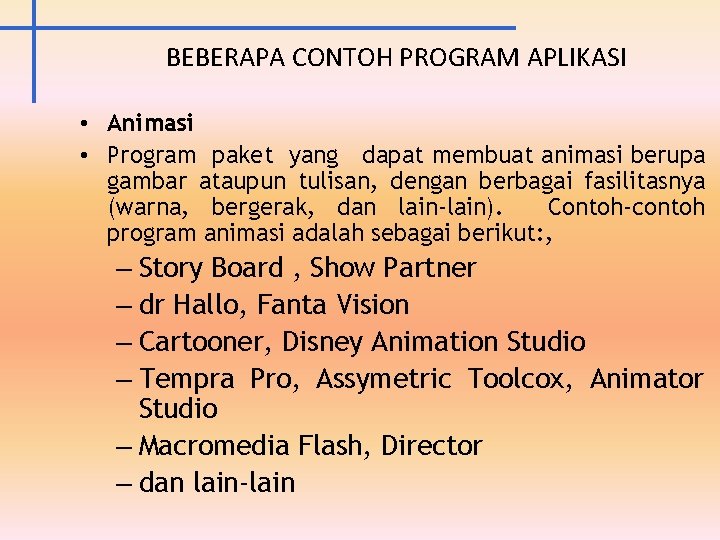 BEBERAPA CONTOH PROGRAM APLIKASI

• Animasi
• Program paket yang dapat membuat animasi berupa gambar ataupun tulisan, dengan berbagai fasilitasnya (warna, bergerak, dan lain-lain). Contoh-contoh program animasi adalah sebagai berikut:,
– Story Board , Show Partner
– dr Hallo, Fanta Vision
– Cartooner, Disney Animation Studio
– Tempra Pro, Assymetric Toolcox, Animator Studio
– Macromedia Flash, Director
– dan lain-lain